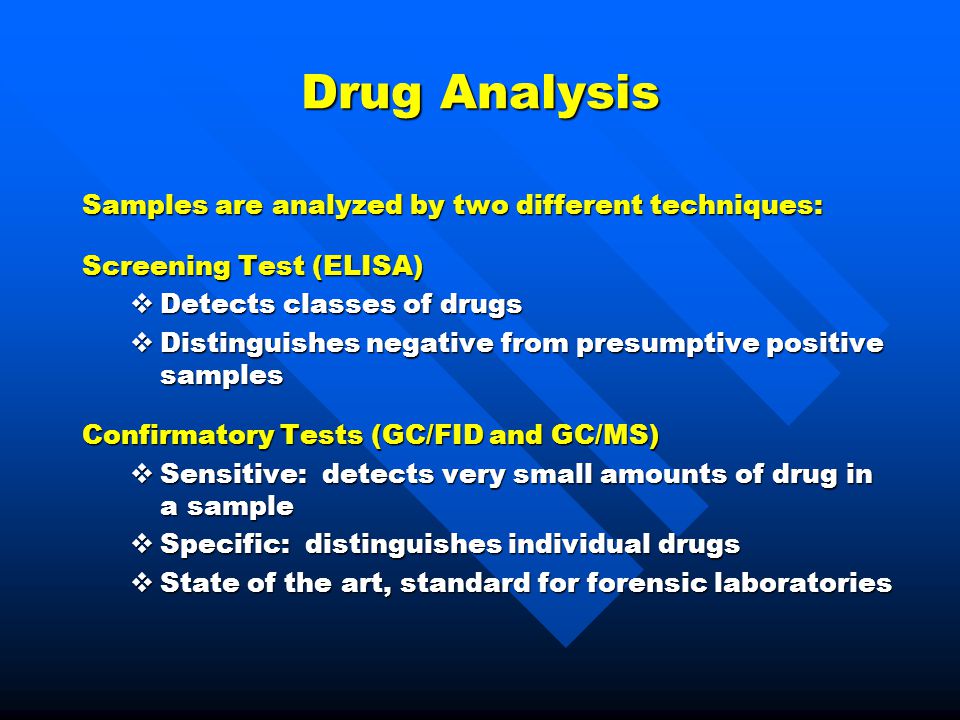 Drug Analysis

Samples are analyzed by two different techniques:

Screening Test (ELISA)
❖ Detects classes of drugs
❖ Distinguishes negative from presumptive positive samples

Confirmatory Tests (GC/FID and GC/MS)
❖ Sensitive: detects very small amounts of drug in a sample
❖ Specific: distinguishes individual drugs
❖ State of the art, standard for forensic laboratories